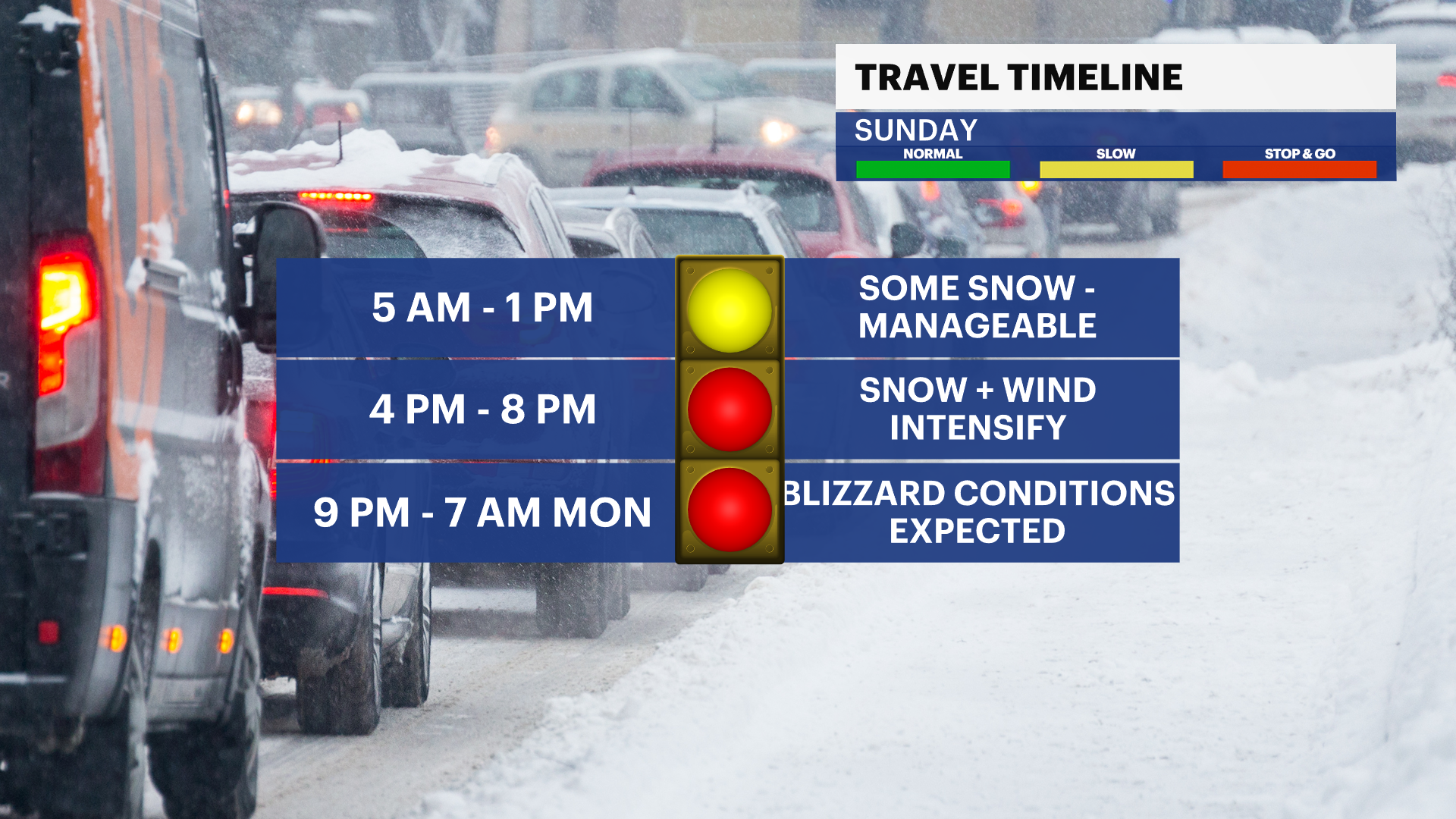 TRAVEL TIMELINE

SUNDAY

NORMAL SLOW STOP & GO

5 AM - 1 PM
SOME SNOW - MANAGEABLE

4 PM - 8 PM
SNOW + WIND INTENSIFY

9 PM - 7 AM MON
BLIZZARD CONDITIONS EXPECTED